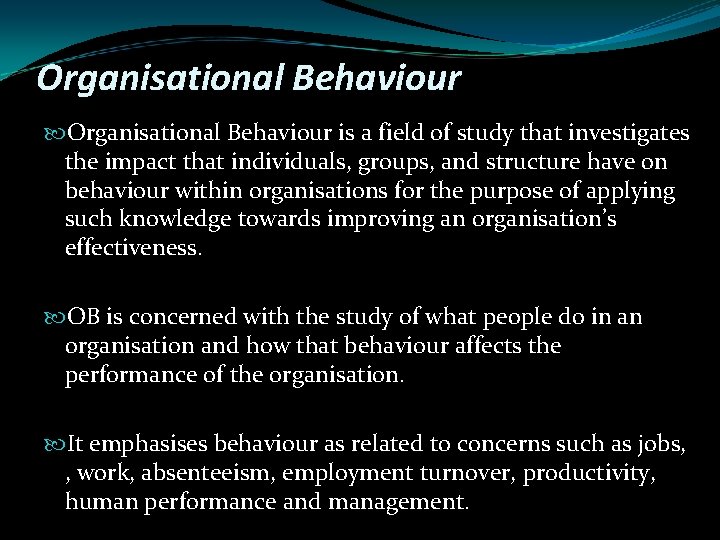 Organisational Behaviour

Organisational Behaviour is a field of study that investigates the impact that individuals, groups, and structure have on behaviour within organisations for the purpose of applying such knowledge towards improving an organisation's effectiveness.

OB is concerned with the study of what people do in an organisation and how that behaviour affects the performance of the organisation.

It emphasises behaviour as related to concerns such as jobs, , work, absenteeism, employment turnover, productivity, human performance and management.